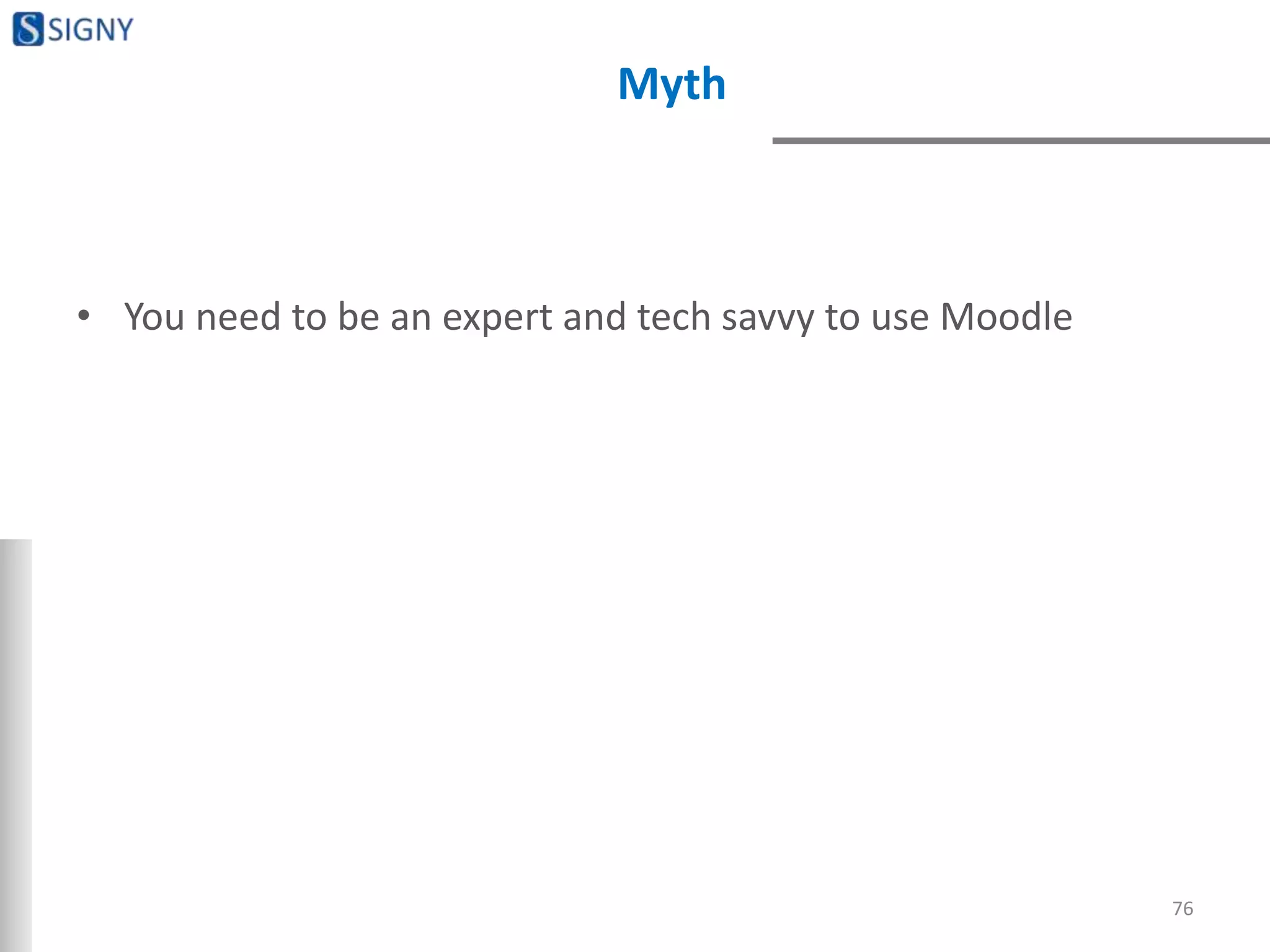 SIGNY

Myth

• You need to be an expert and tech savvy to use Moodle

76